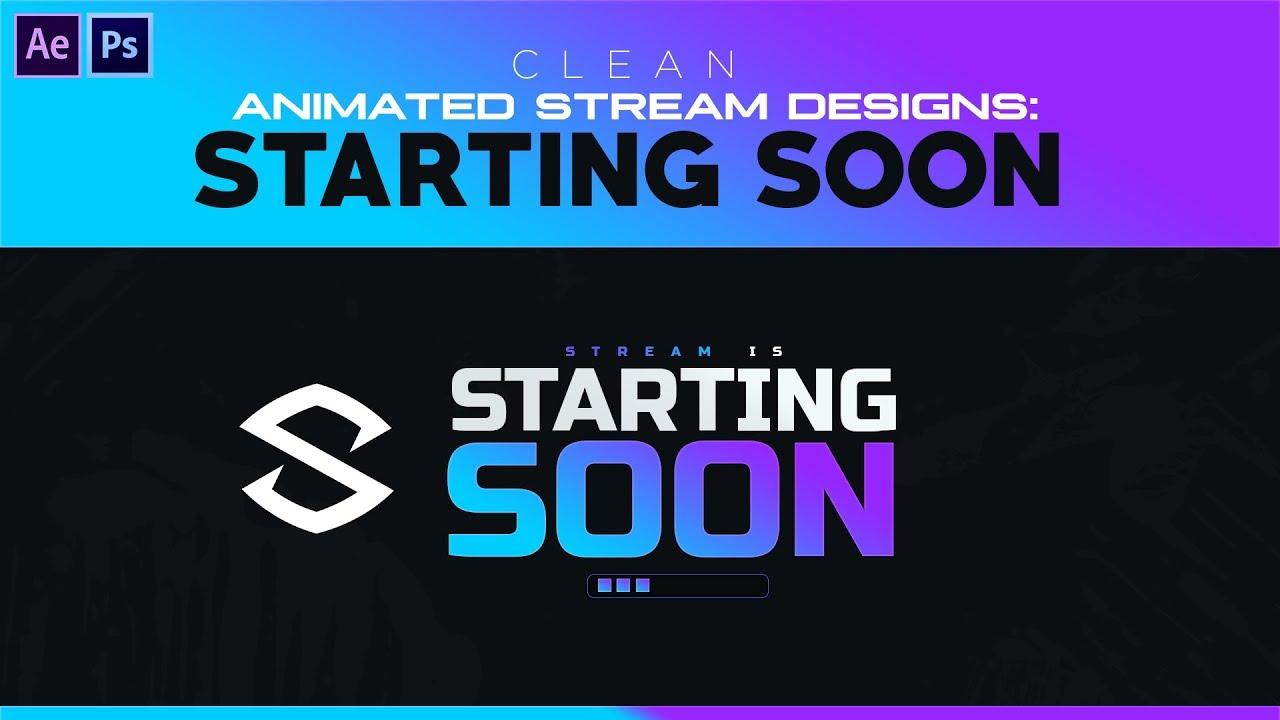 Ae Ps

CLEAN
ANIMATED STREAM DESIGNS:
STARTING SOON

STREAM IS
STARTING
SOON